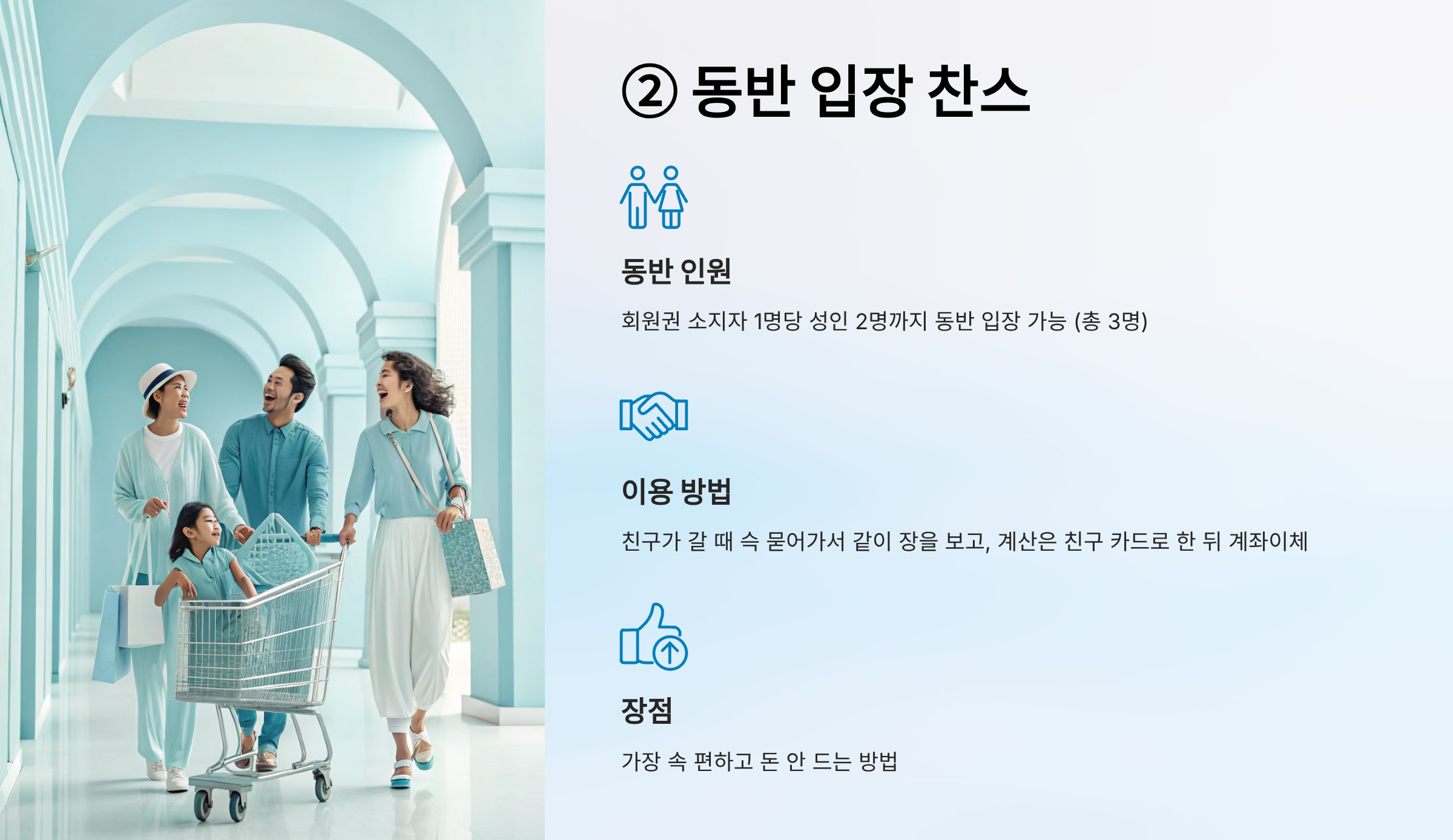 ② 동반 입장 찬스

동반 인원

회원권 소지자 1명당 성인 2명까지 동반 입장 가능 (총 3명)

이용 방법

친구가 갈 때 슥 묻어가서 같이 장을 보고, 계산은 친구 카드로 한 뒤 계좌이체

장점

가장 속 편하고 돈 안 드는 방법